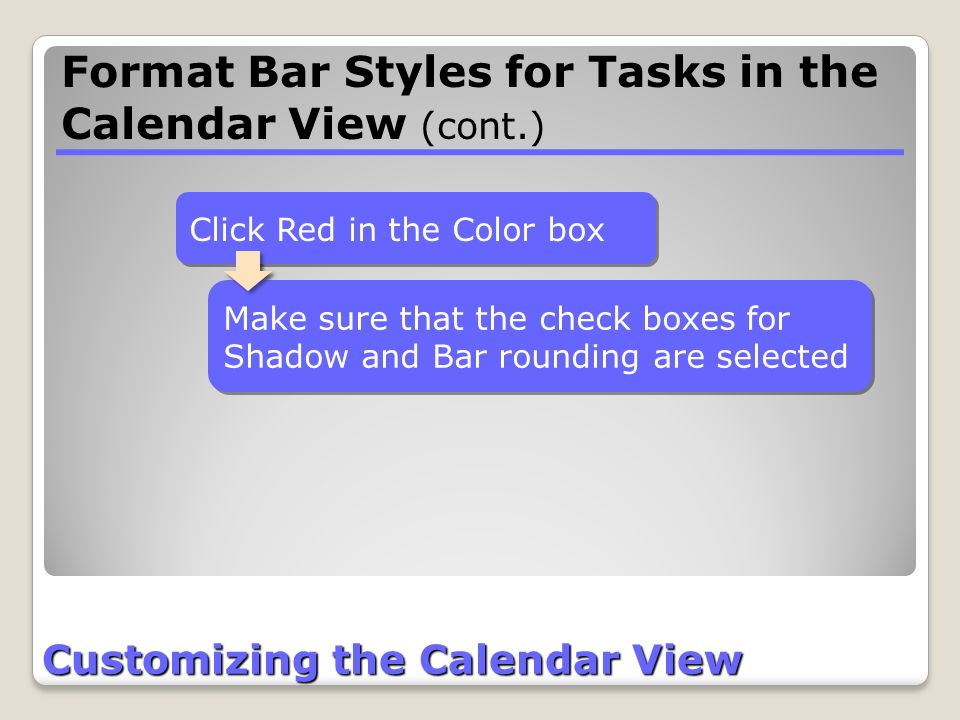 Format Bar Styles for Tasks in the Calendar View (cont.)

Click Red in the Color box

Make sure that the check boxes for Shadow and Bar rounding are selected

Customizing the Calendar View